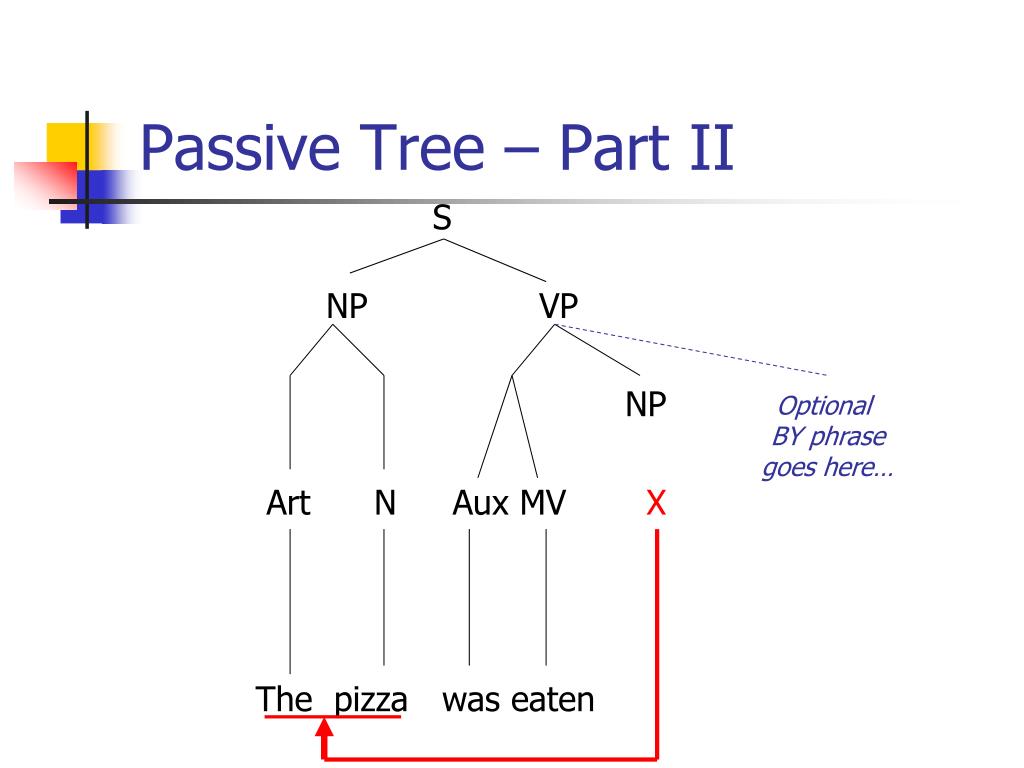 Passive Tree – Part II

S

NP

VP

NP

Optional BY phrase goes here…

Art N Aux MV X

The pizza was eaten